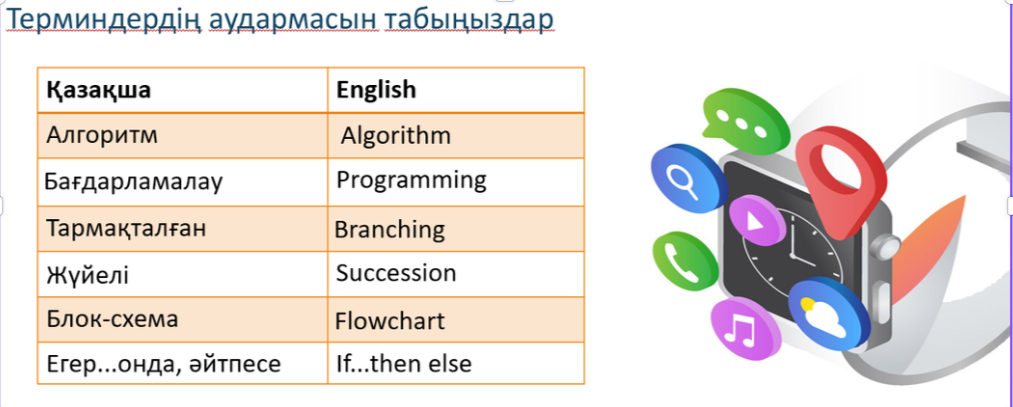 Терминдердің аудармасын табыңыздар

| Қазақша | English |
|---|---|
| Алгоритм | Algorithm |
| Бағдарламалау | Programming |
| Тармақталған | Branching |
| Жүйелі | Succession |
| Блок-схема | Flowchart |
| Егер...онда, әйтпесе | If...then else |